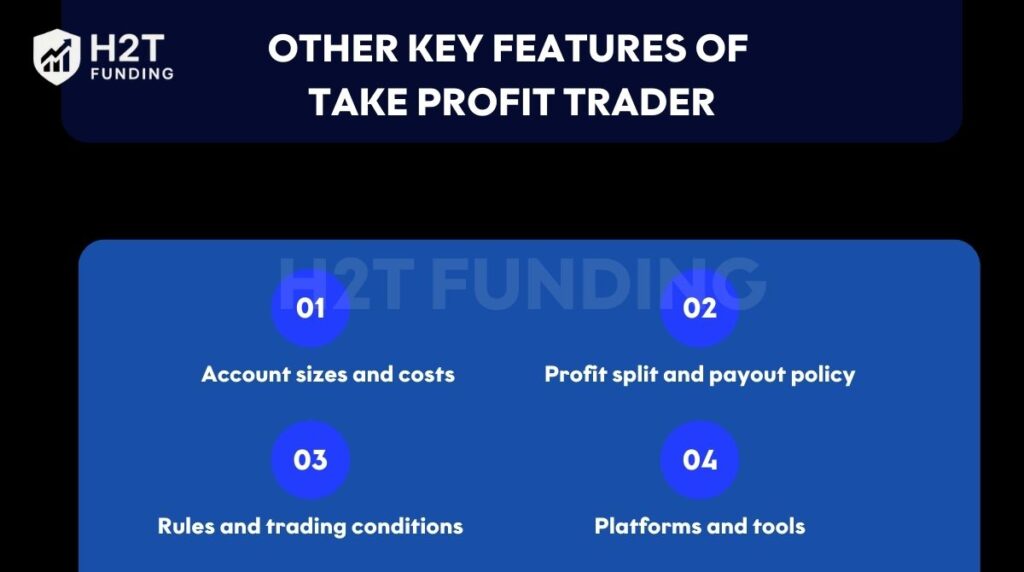 H2T FUNDING

OTHER KEY FEATURES OF TAKE PROFIT TRADER

H2T FUNDING

01
Account sizes and costs

02
Profit split and payout policy

03
Rules and trading conditions

04
Platforms and tools